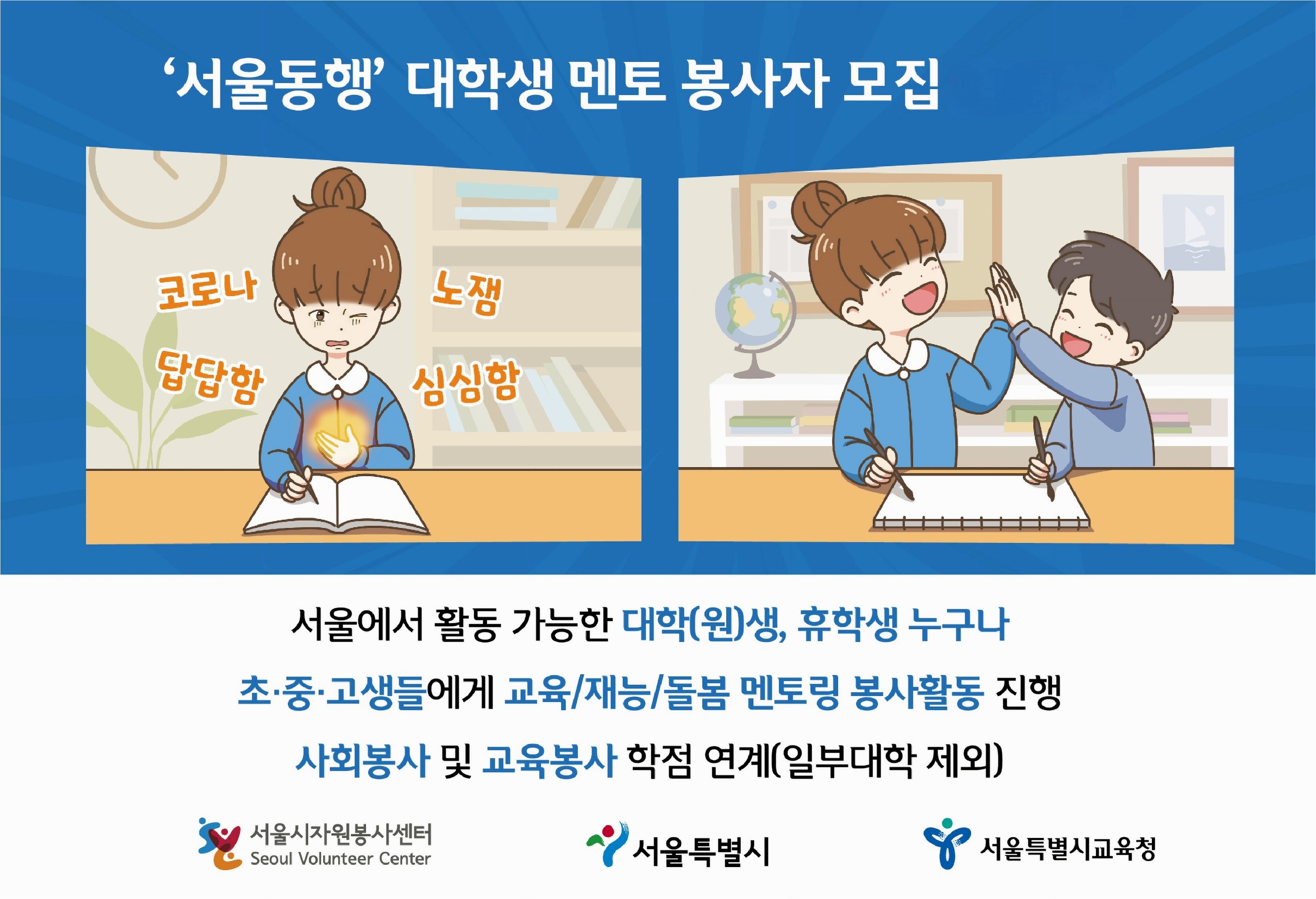 ‘서울동행’ 대학생 멘토 봉사자 모집

코로나

노잼

답답함

심심함

서울에서 활동 가능한 대학(원)생, 휴학생 누구나

초·중·고생들에게 교육/재능/돌봄 멘토링 봉사활동 진행

사회봉사 및 교육봉사 학점 연계(일부대학 제외)

서울시자원봉사센터
Seoul Volunteer Center

서울특별시

서울특별시교육청